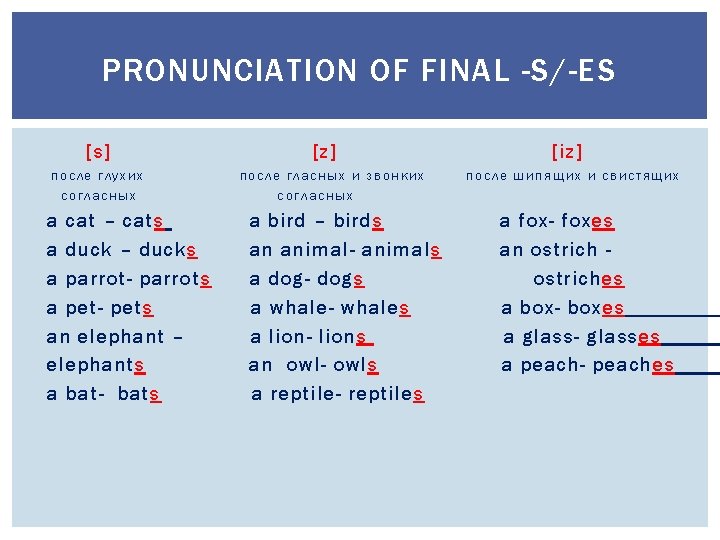 PRONUNCIATION OF FINAL -S/-ES

[s]
после глухих согласных

a cat – cats
a duck – ducks
a parrot- parrots
a pet- pets
an elephant – elephants
a bat- bats

[z]
после гласных и звонких согласных

a bird – birds
an animal- animals
a dog- dogs
a whale- whales
a lion- lions
an owl- owls
a reptile- reptiles

[iz]
после шипящих и свистящих

a fox- foxes
an ostrich - ostriches
a box- boxes
a glass- glasses
a peach- peaches